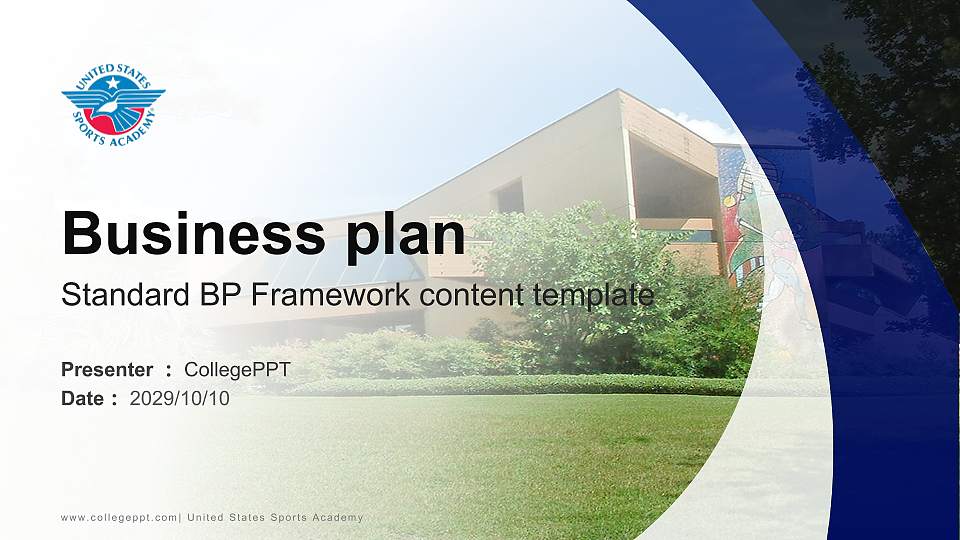 UNITED STATES SPORTS ACADEMY

Business plan

Standard BP Framework content template

Presenter : CollegePPT
Date : 2029/10/10

www.collegeppt.com| United States Sports Academy